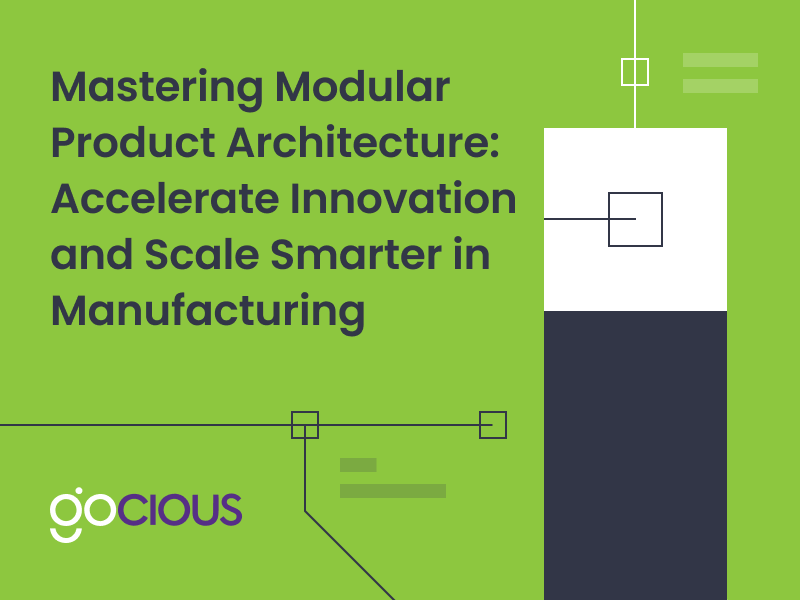 Mastering Modular Product Architecture: Accelerate Innovation and Scale Smarter in Manufacturing

gocious